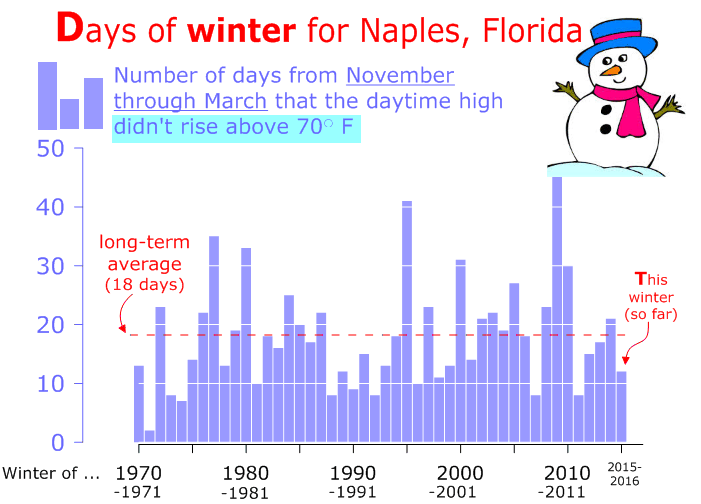 Days of winter for Naples, Florida

Number of days from November through March that the daytime high didn't rise above 70° F

50
40
30
20
10
0

long-term average (18 days)

This winter (so far)

Winter of ... 1970 -1971 1980 -1981 1990 -1991 2000 -2001 2010 -2011 2015-2016